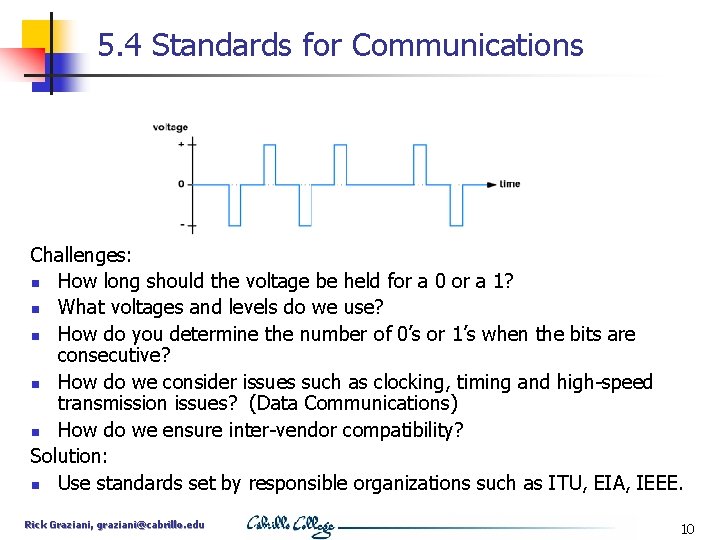 5.4 Standards for Communications

voltage
+
0
-
time

Challenges:
- How long should the voltage be held for a 0 or a 1?
- What voltages and levels do we use?
- How do you determine the number of 0's or 1's when the bits are consecutive?
- How do we consider issues such as clocking, timing and high-speed transmission issues? (Data Communications)
- How do we ensure inter-vendor compatibility?

Solution:
- Use standards set by responsible organizations such as ITU, EIA, IEEE.

Rick Graziani, graziani@cabrillo.edu
Cabrillo College
10